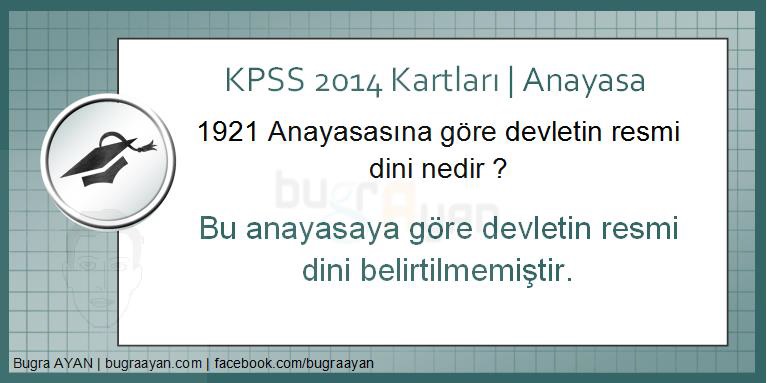 KPSS 2014 Kartları | Anayasa

1921 Anayasasına göre devletin resmi dini nedir ?

bugrAyan

Bu anayasaya göre devletin resmi dini belirtilmemiştir.

Bugra AYAN | bugraayan.com | facebook.com/bugraayan